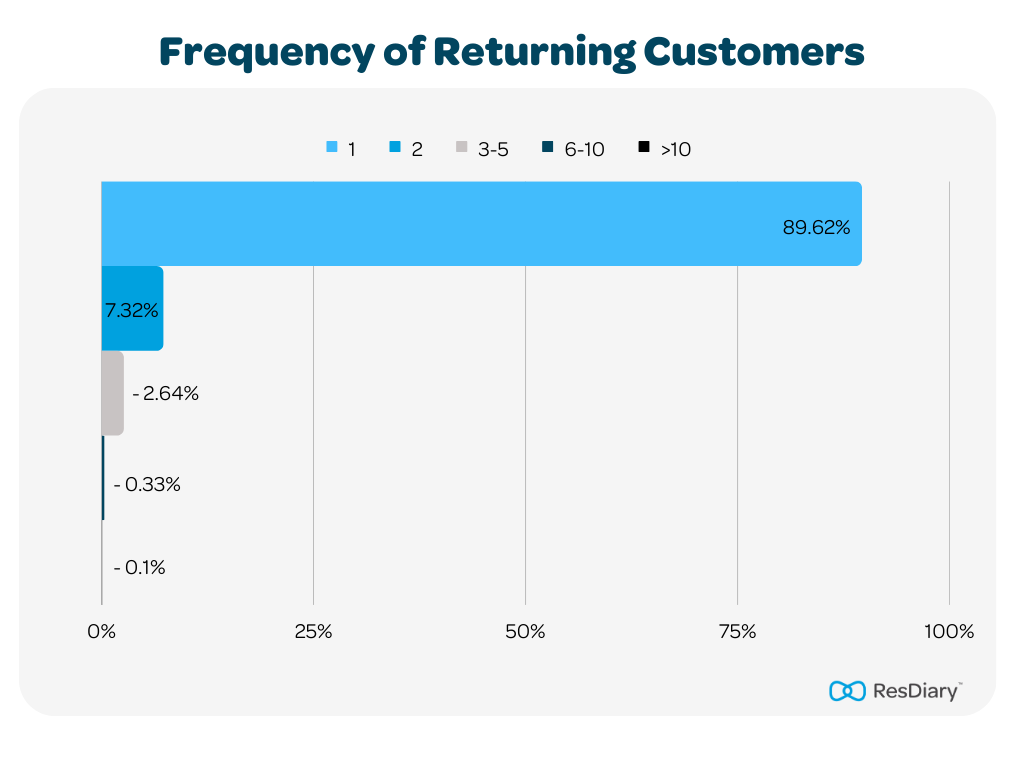 Frequency of Returning Customers

1 2 3-5 6-10 >10

89.62%

7.32%

- 2.64%

- 0.33%

- 0.1%

0% 25% 50% 75% 100%

ResDiary™